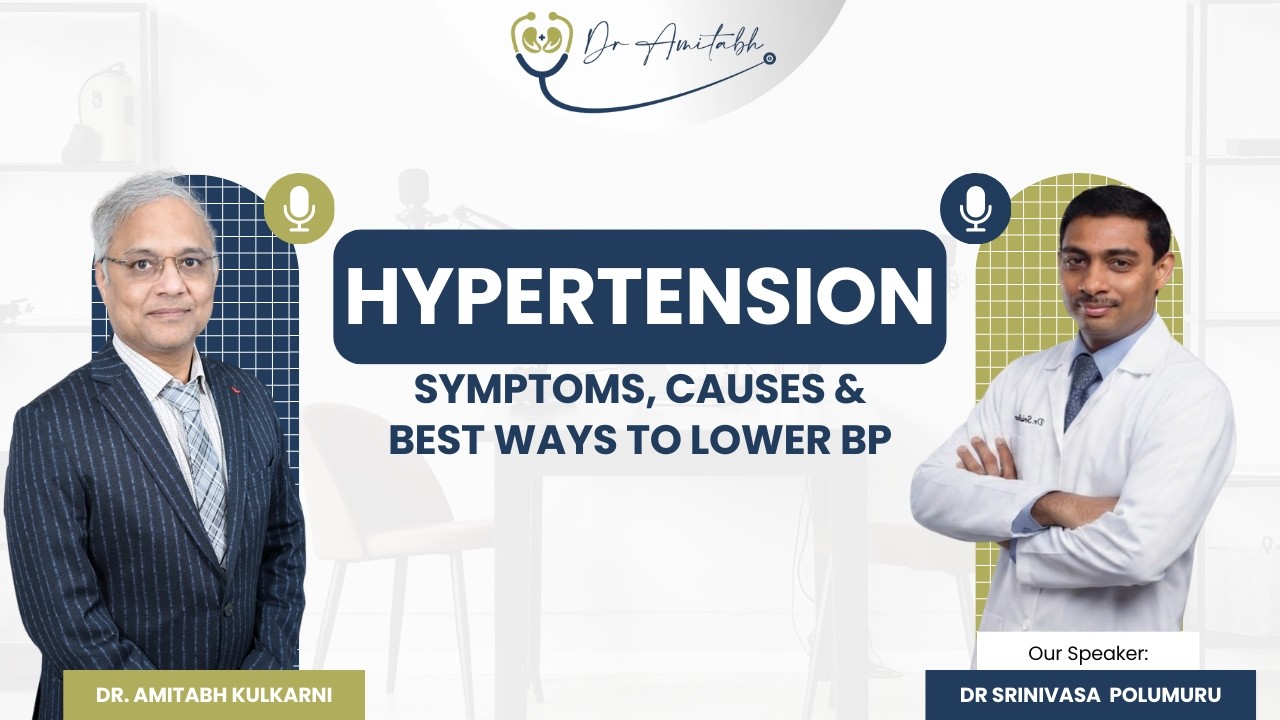 Dr Amitabh

HYPERTENSION

SYMPTOMS, CAUSES & BEST WAYS TO LOWER BP

DR. AMITABH KULKARNI

Our Speaker:

DR SRINIVASA POLUMURU